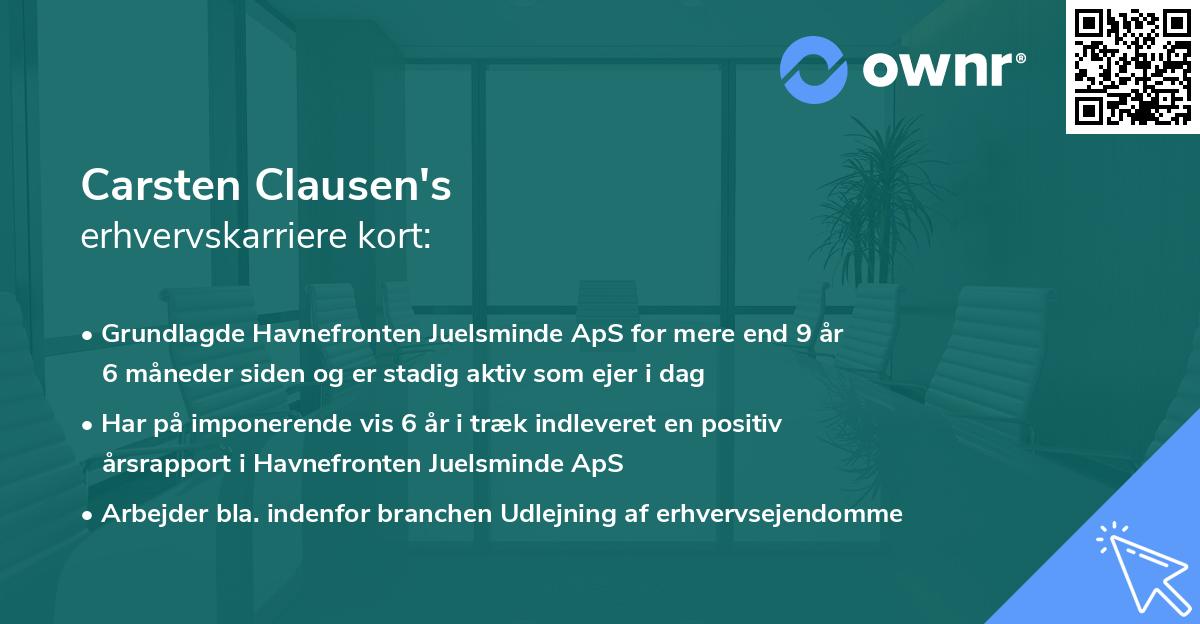 ownr®

Carsten Clausen's
erhvervskarriere kort:

• Grundlagde Havnefronten Juelsminde ApS for mere end 9 år 6 måneder siden og er stadig aktiv som ejer i dag

• Har på imponerende vis 6 år i træk indleveret en positiv årsrapport i Havnefronten Juelsminde ApS

• Arbejder bla. indenfor branchen Udlejning af erhvervsejendomme